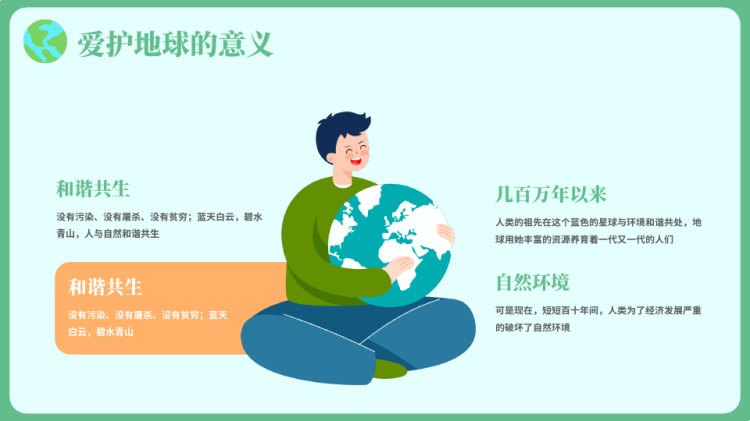 爱护地球的意义

和谐共生

没有污染、没有屠杀、没有贫穷；蓝天白云，碧水青山，人与自然和谐共生

和谐共生

没有污染、没有屠杀、没有贫穷；蓝天白云，碧水青山

几百万年以来

人类的祖先在这个蓝色的星球与环境和谐共处，地球用她丰富的资源养育着一代又一代的人们

自然环境

可是现在，短短百十年间，人类为了经济发展严重的破坏了自然环境